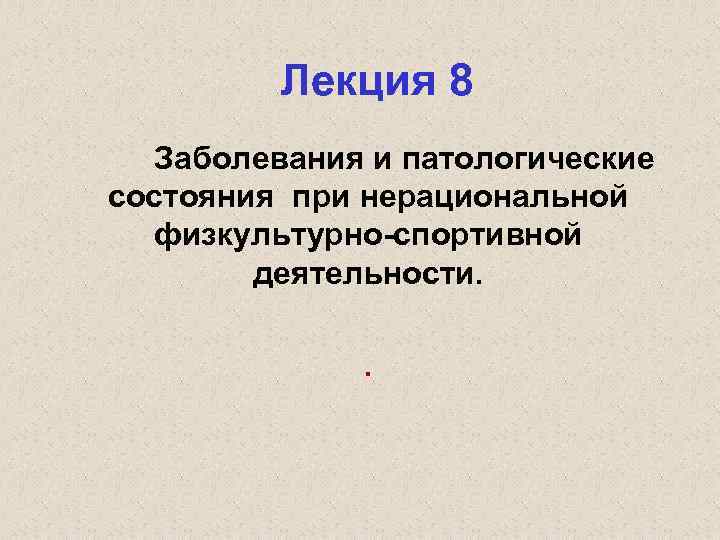 Лекция 8

Заболевания и патологические состояния при нерациональной физкультурно-спортивной деятельности.

.